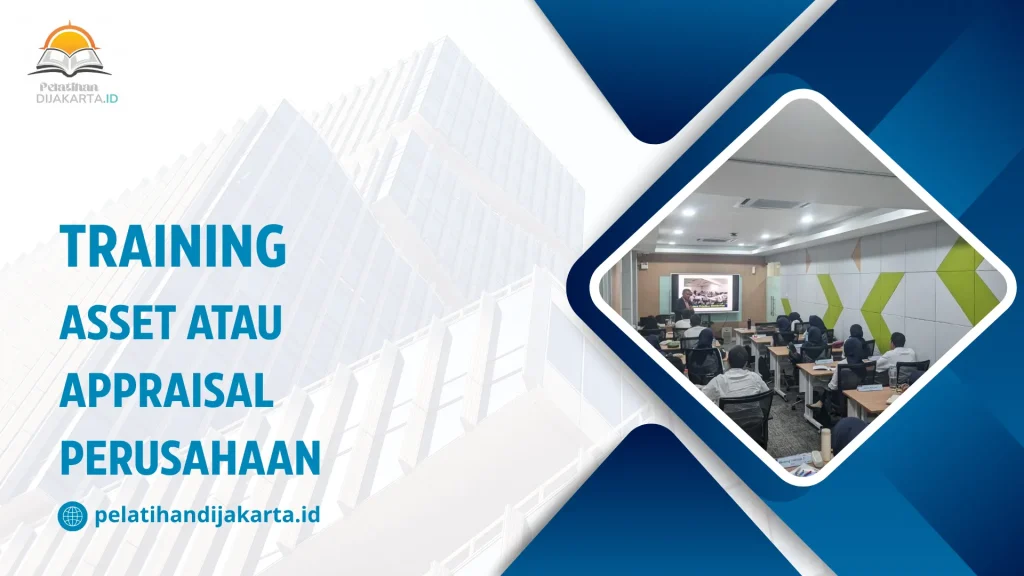 Pelatihan
DIJAKARTA.ID

TRAINING
ASSET ATAU
APPRAISAL
PERUSAHAAN

pelatihandijakarta.id